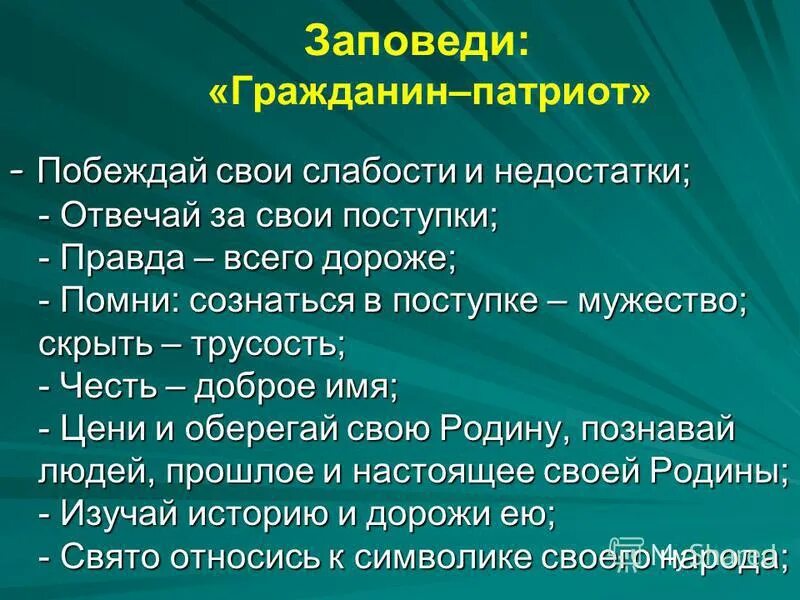 Заповеди:
«Гражданин–патриот»

- Побеждай свои слабости и недостатки;
- Отвечай за свои поступки;
- Правда – всего дороже;
- Помни: сознаться в поступке – мужество; скрыть – трусость;
- Честь – доброе имя;
- Цени и оберегай свою Родину, познавай людей, прошлое и настоящее своей Родины;
- Изучай историю и дорожи ею;
- Свято относись к символике своего народа;

MyShared